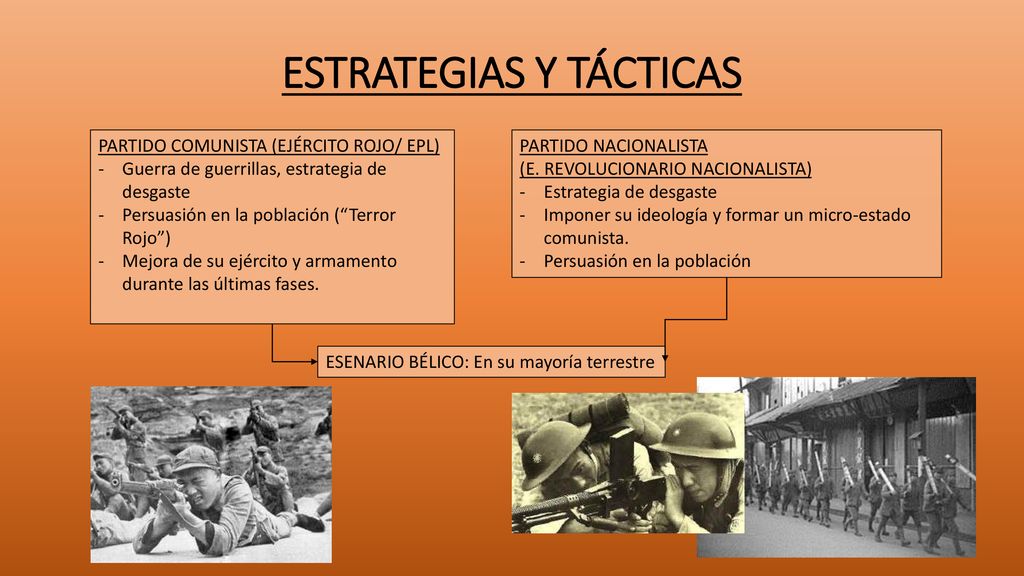 ESTRATEGIAS Y TÁCTICAS

PARTIDO COMUNISTA (EJÉRCITO ROJO/ EPL)
- Guerra de guerrillas, estrategia de desgaste
- Persuasión en la población (“Terror Rojo”)
- Mejora de su ejército y armamento durante las últimas fases.

PARTIDO NACIONALISTA
(E. REVOLUCIONARIO NACIONALISTA)
- Estrategia de desgaste
- Imponer su ideología y formar un micro-estado comunista.
- Persuasión en la población

ESENARIO BÉLICO: En su mayoría terrestre